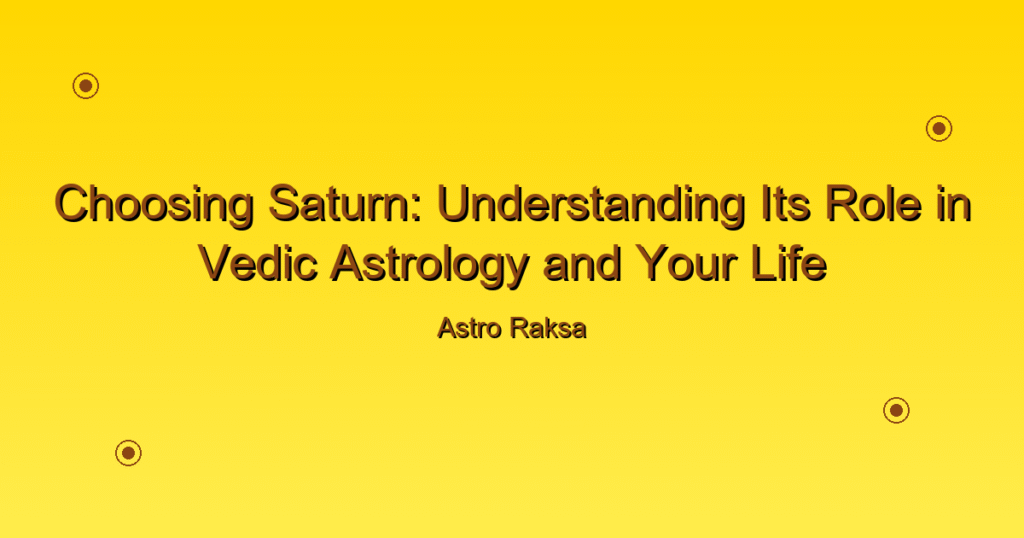 Choosing Saturn: Understanding Its Role in Vedic Astrology and Your Life

Astro Raksa